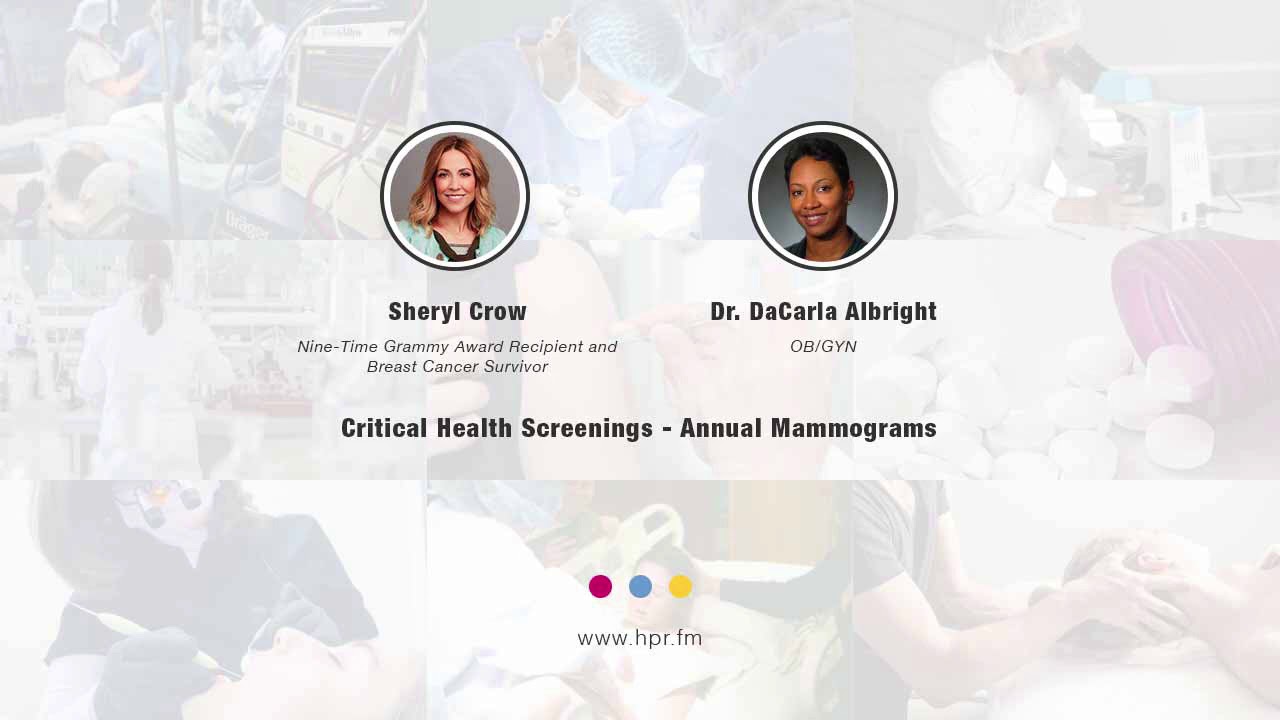 Sheryl Crow

Nine-Time Grammy Award Recipient and Breast Cancer Survivor

Dr. DaCarla Albright

OB/GYN

Critical Health Screenings - Annual Mammograms

www.hpr.fm